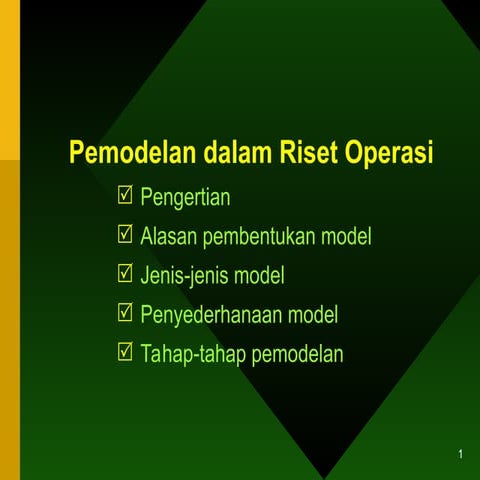 Pemodelan dalam Riset Operasi

☑ Pengertian
☑ Alasan pembentukan model
☑ Jenis-jenis model
☑ Penyederhanaan model
☑ Tahap-tahap pemodelan

1